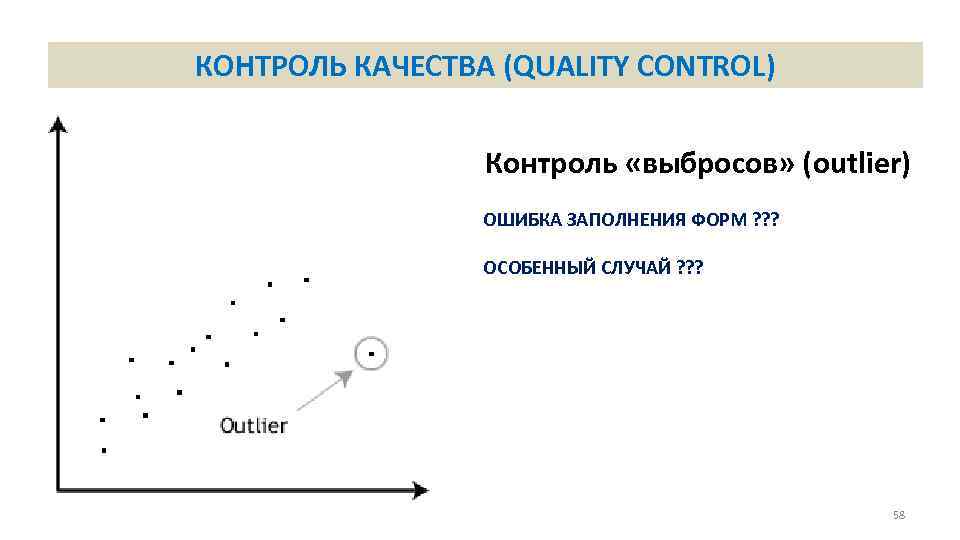 КОНТРОЛЬ КАЧЕСТВА (QUALITY CONTROL)

Контроль «выбросов» (outlier)

ОШИБКА ЗАПОЛНЕНИЯ ФОРМ ???

ОСОБЕННЫЙ СЛУЧАЙ ???

Outlier

58